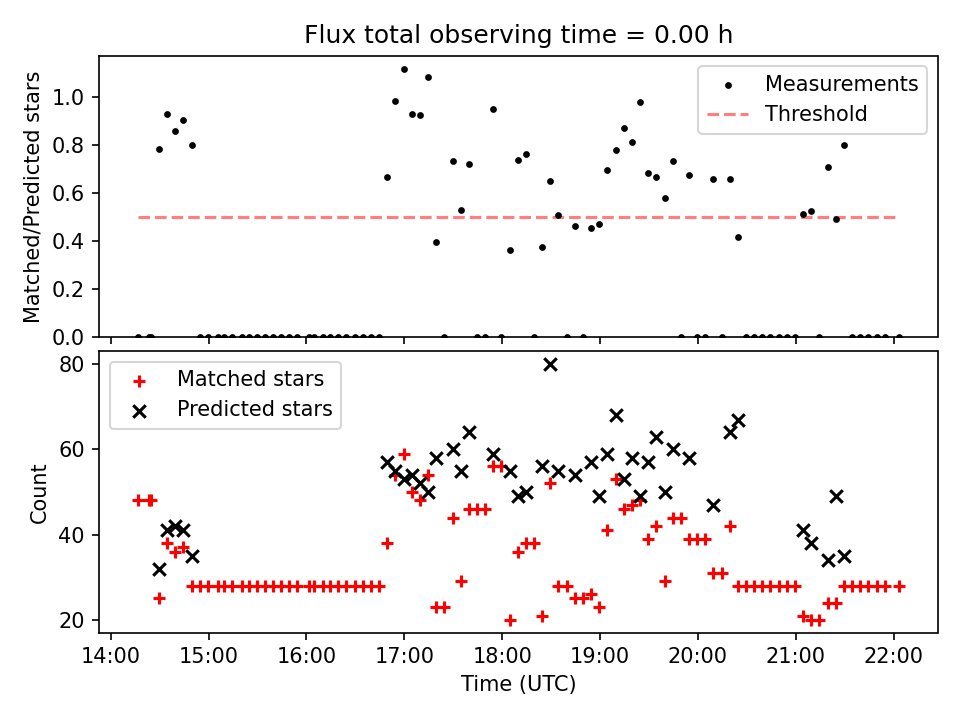 Flux total observing time = 0.00 h

Matched/Predicted stars

1.0
0.8
0.6
0.4
0.2
0.0

Measurements
Threshold

Count

80
60
40
20

Matched stars
Predicted stars

14:00 15:00 16:00 17:00 18:00 19:00 20:00 21:00 22:00

Time (UTC)